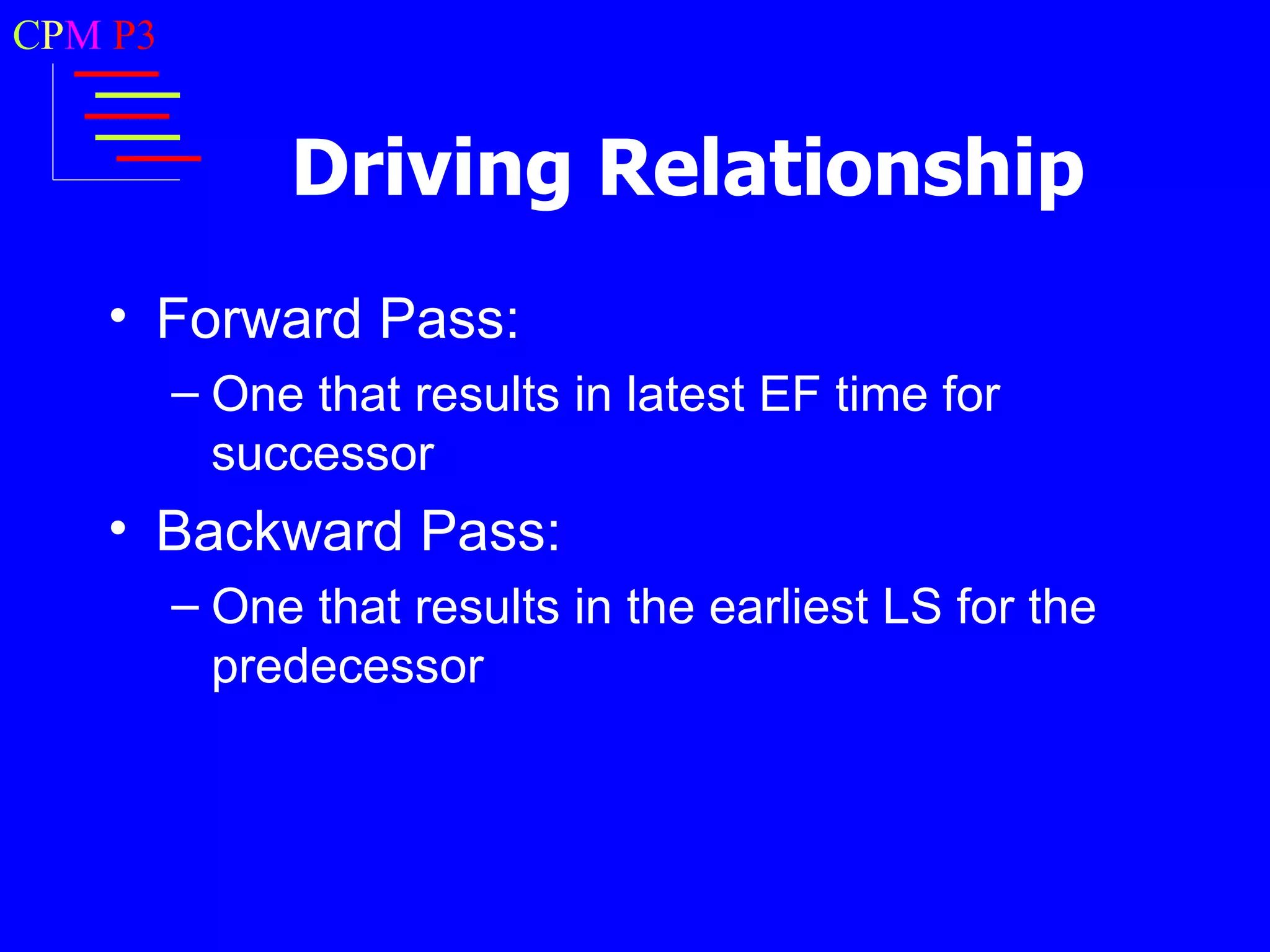 CPM P3

Driving Relationship

• Forward Pass:
 – One that results in latest EF time for successor
• Backward Pass:
 – One that results in the earliest LS for the predecessor